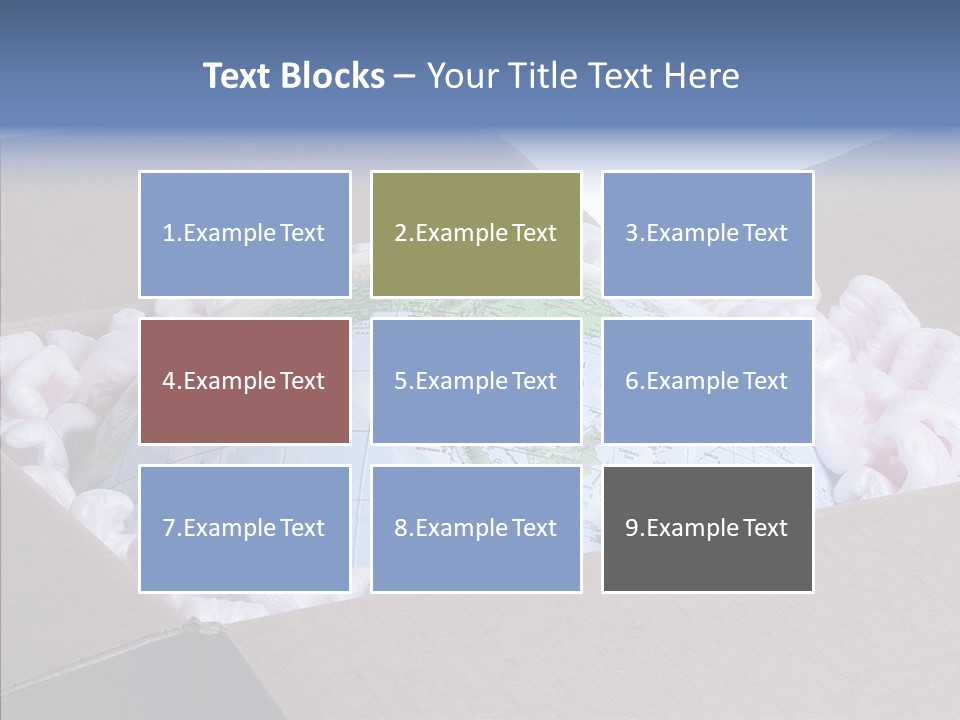 Text Blocks – Your Title Text Here

1.Example Text

2.Example Text

3.Example Text

4.Example Text

5.Example Text

6.Example Text

7.Example Text

8.Example Text

9.Example Text